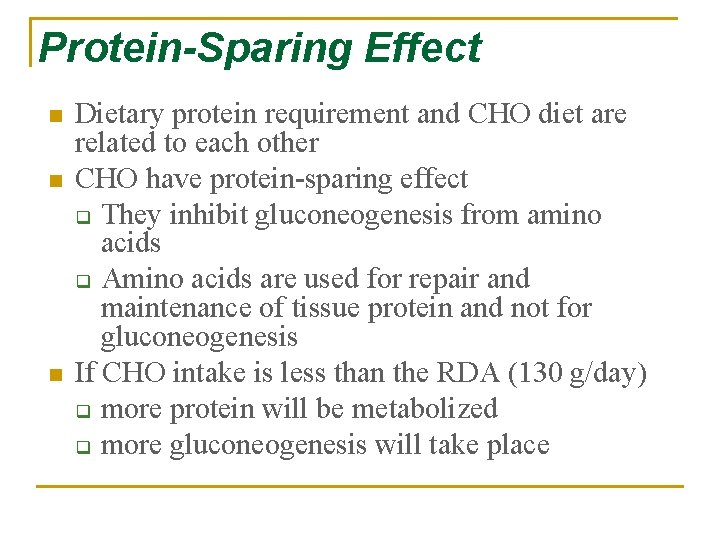 Protein-Sparing Effect

- Dietary protein requirement and CHO diet are related to each other
- CHO have protein-sparing effect
  - They inhibit gluconeogenesis from amino acids
  - Amino acids are used for repair and maintenance of tissue protein and not for gluconeogenesis
- If CHO intake is less than the RDA (130 g/day)
  - more protein will be metabolized
  - more gluconeogenesis will take place